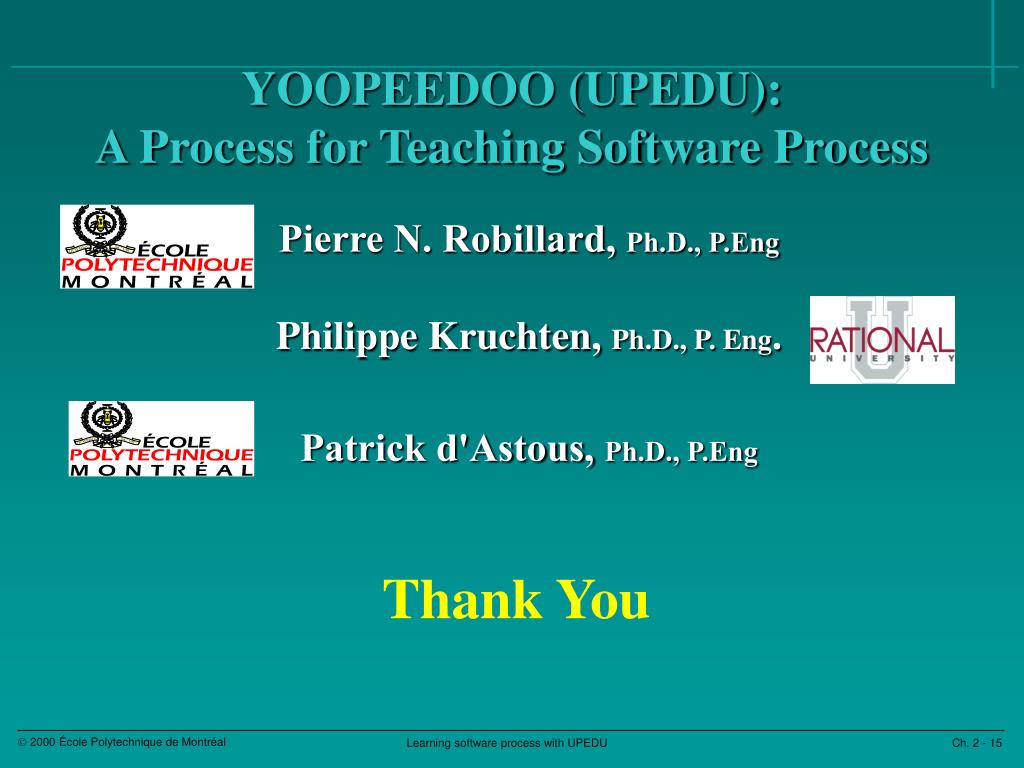 YOOPEEDOO (UPEDU):
A Process for Teaching Software Process

ÉCOLE POLYTECHNIQUE MONTRÉAL

Pierre N. Robillard, Ph.D., P.Eng

Philippe Kruchten, Ph.D., P. Eng.

RATIONAL UNIVERSITY

ÉCOLE POLYTECHNIQUE MONTRÉAL

Patrick d'Astous, Ph.D., P.Eng

Thank You

© 2000 École Polytechnique de Montréal

Learning software process with UPEDU

Ch. 2 - 15